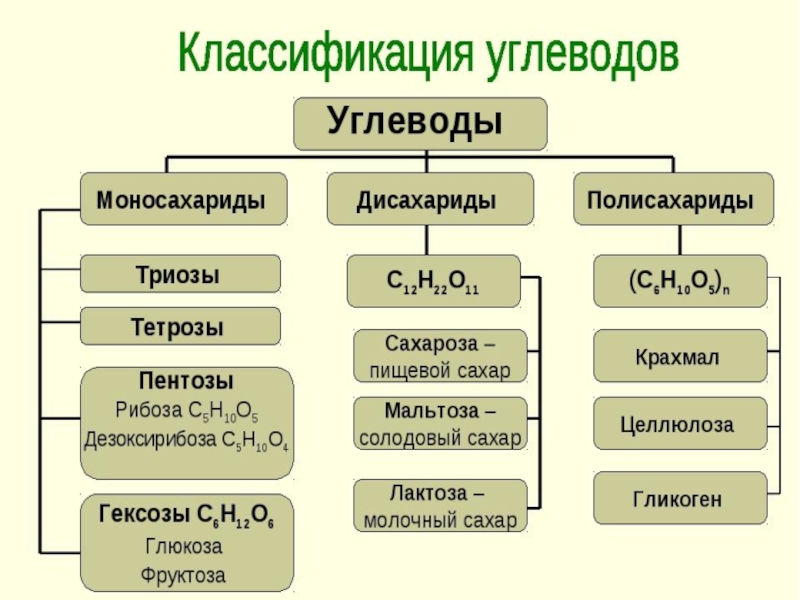 Классификация углеводов

Углеводы

Моносахариды

Триозы

Тетрозы

Пентозы
Рибоза $C_5H_{10}O_5$
Дезоксирибоза $C_5H_{10}O_4$

Гексозы $C_6H_{12}O_6$
Глюкоза
Фруктоза

Дисахариды

$C_{12}H_{22}O_{11}$

Сахароза – пищевой сахар

Мальтоза – солодовый сахар

Лактоза – молочный сахар

Полисахариды

$(C_6H_{10}O_5)_n$

Крахмал

Целлюлоза

Гликоген